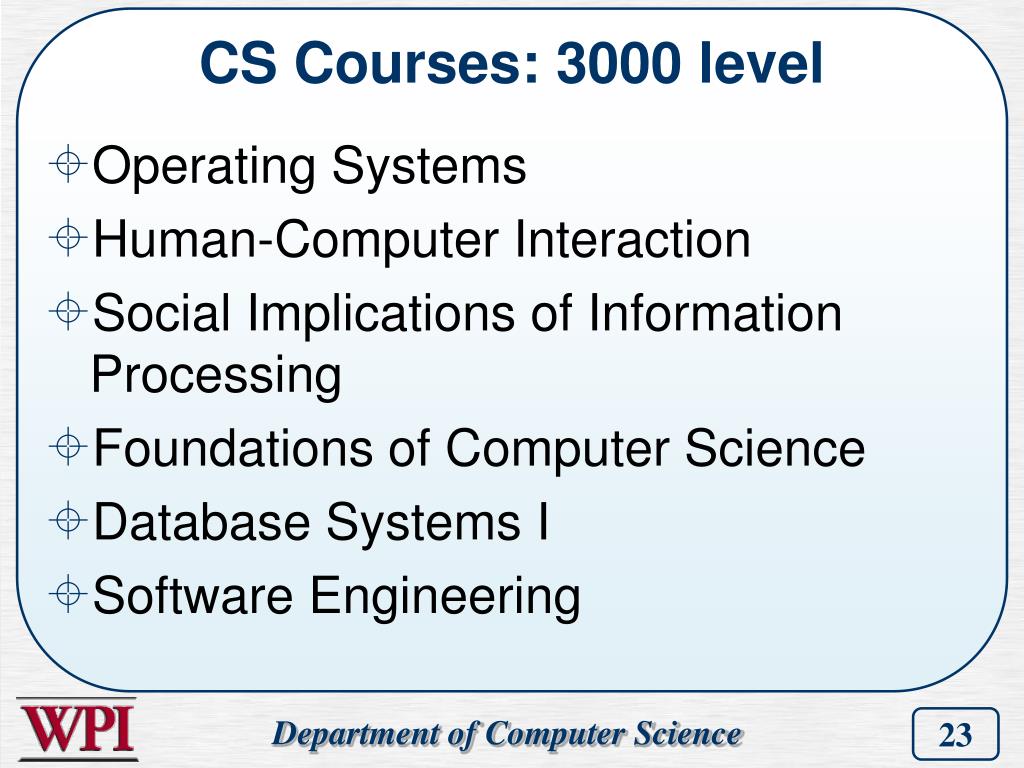 CS Courses: 3000 level

Operating Systems

Human-Computer Interaction

Social Implications of Information Processing

Foundations of Computer Science

Database Systems I

Software Engineering

WPI

Department of Computer Science

23